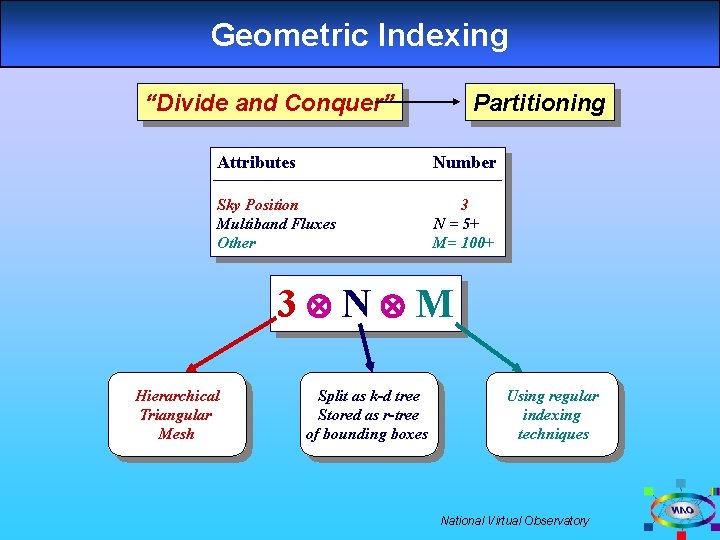 Geometric Indexing

"Divide and Conquer"

Partitioning

| Attributes | Number |
|---|---|
| Sky Position | 3 |
| Multiband Fluxes | N = 5+ |
| Other | M= 100+ |

$3 \otimes N \otimes M$

Hierarchical Triangular Mesh

Split as k-d tree Stored as r-tree of bounding boxes

Using regular indexing techniques

National Virtual Observatory

NVO